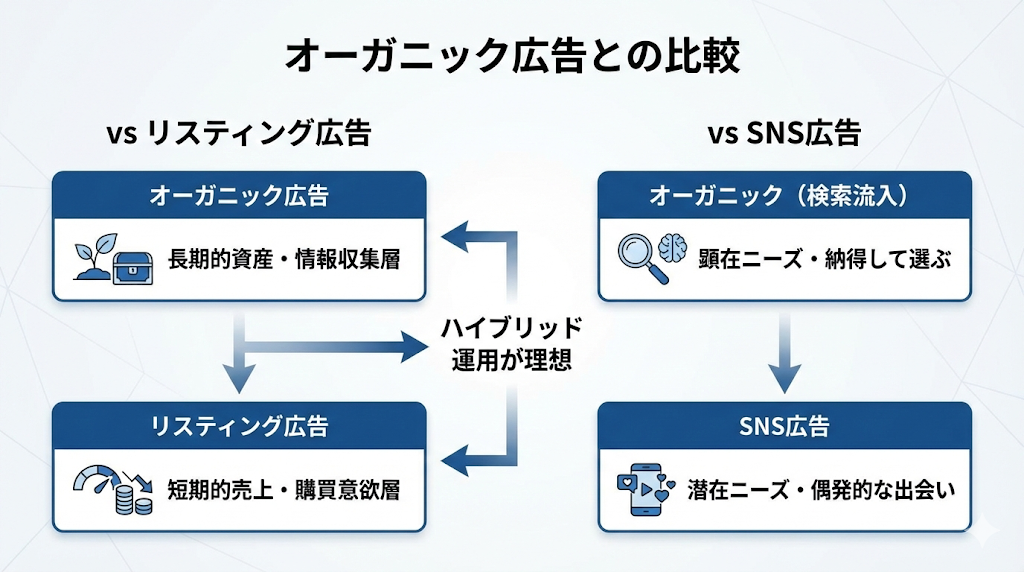 オーガニック広告との比較

vs リスティング広告

オーガニック広告

長期的資産・情報収集層

ハイブリッド運用が理想

リスティング広告

短期的売上・購買意欲層

vs SNS広告

オーガニック（検索流入）

顕在ニーズ・納得して選ぶ

SNS広告

潜在ニーズ・偶発的な出会い